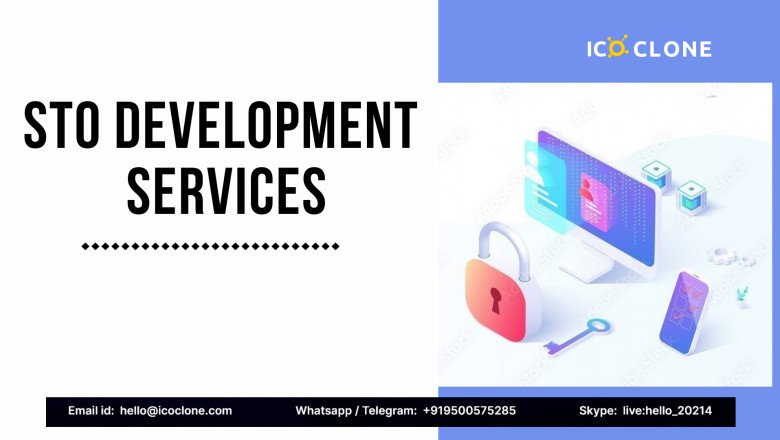 ICO CLONE

STO DEVELOPMENT SERVICES

Email id: hello@icoclone.com

Whatsapp / Telegram: +919500575285

Skype: live:hello_20214